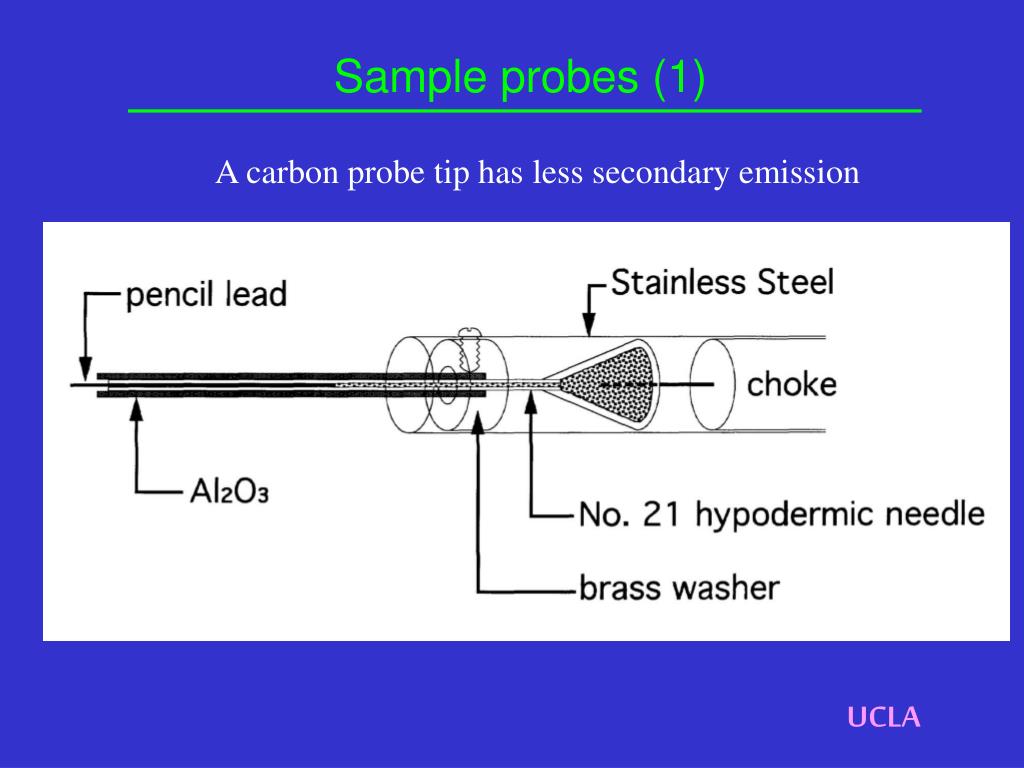 Sample probes (1)

A carbon probe tip has less secondary emission

pencil lead

Stainless Steel

choke

$Al_2O_3$

No. 21 hypodermic needle

brass washer

UCLA